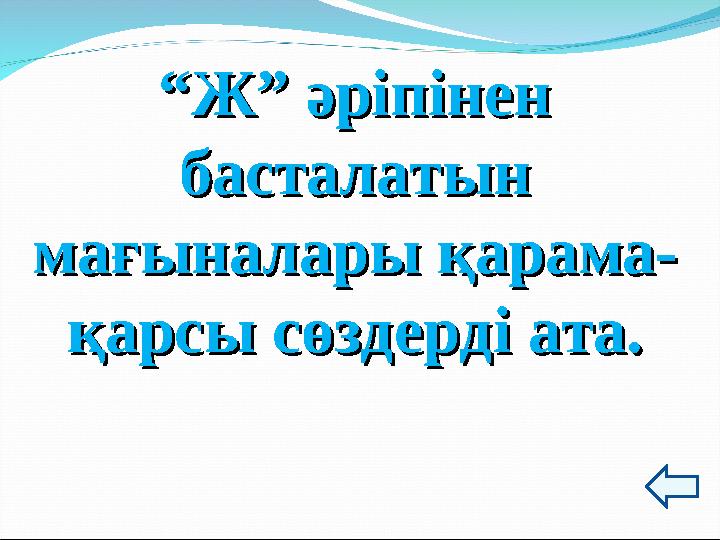 “Ж” әріпінен басталатын мағыналары қарама-қарсы сөздерді ата.